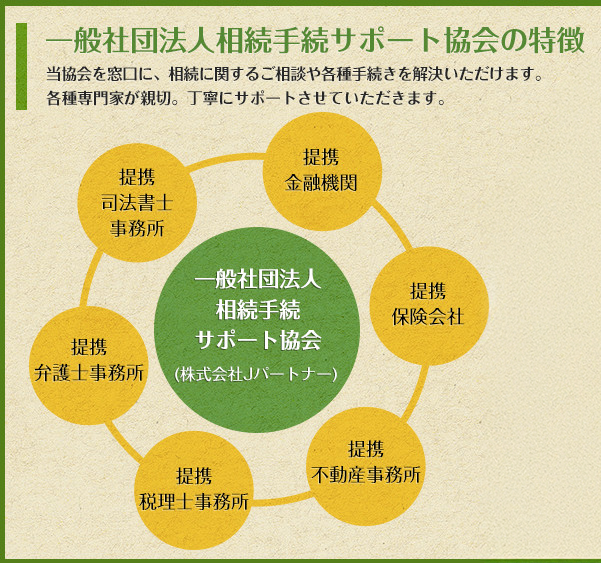 一般社団法人相続手続サポート協会の特徴

当協会を窓口に、相続に関するご相談や各種手続きを解決いただけます。
各種専門家が親切。丁寧にサポートさせていただきます。

提携
金融機関

提携
司法書士
事務所

一般社団法人
相続手続
サポート協会
(株式会社Jパートナー)

提携
保険会社

提携
弁護士事務所

提携
不動産事務所

提携
税理士事務所